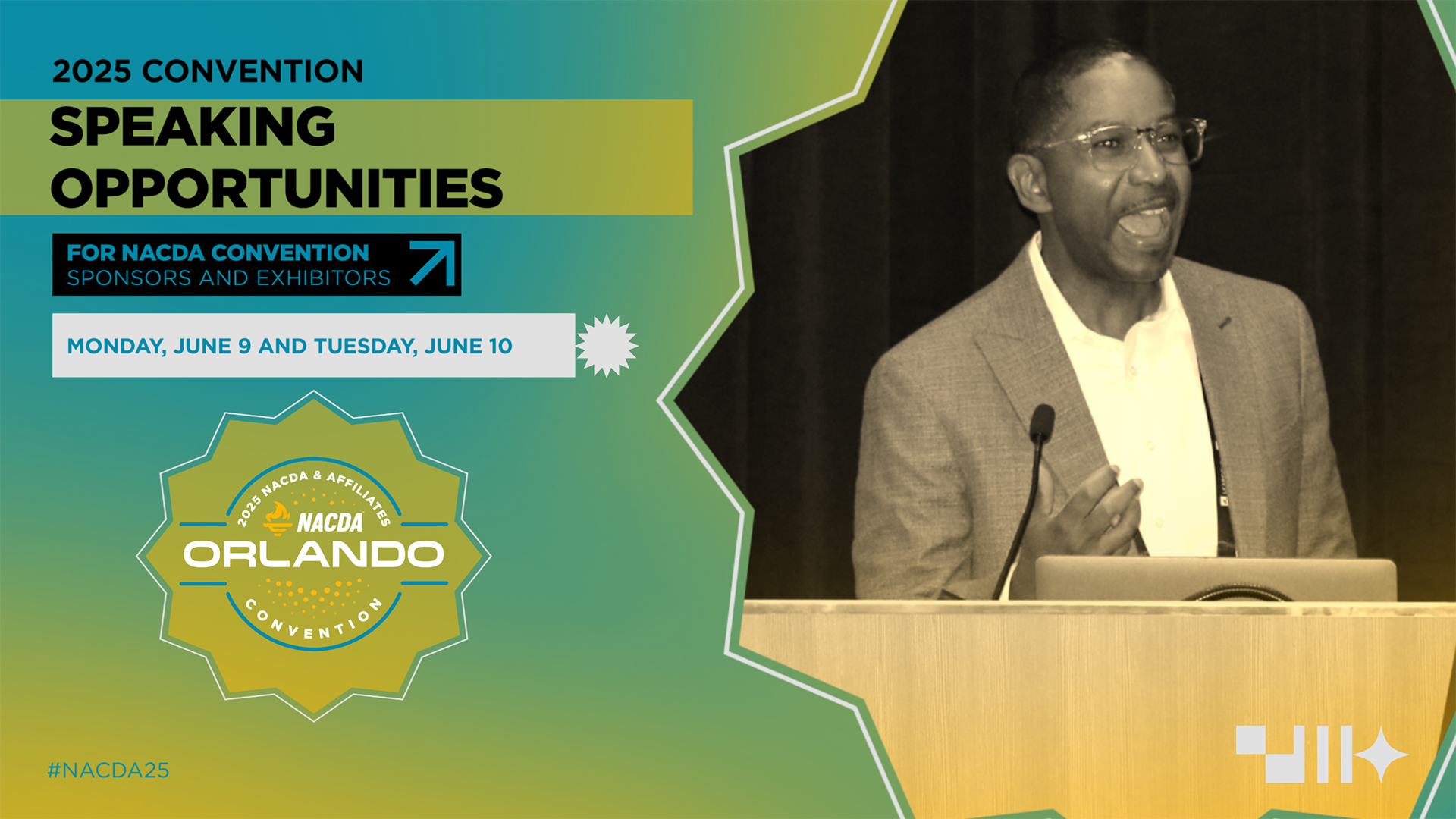 2025 CONVENTION

SPEAKING OPPORTUNITIES

FOR NACDA CONVENTION
SPONSORS AND EXHIBITORS

MONDAY, JUNE 9 AND TUESDAY, JUNE 10

2025 NACDA & AFFILIATES
NACDA
ORLANDO
CONVENTION

#NACDA25